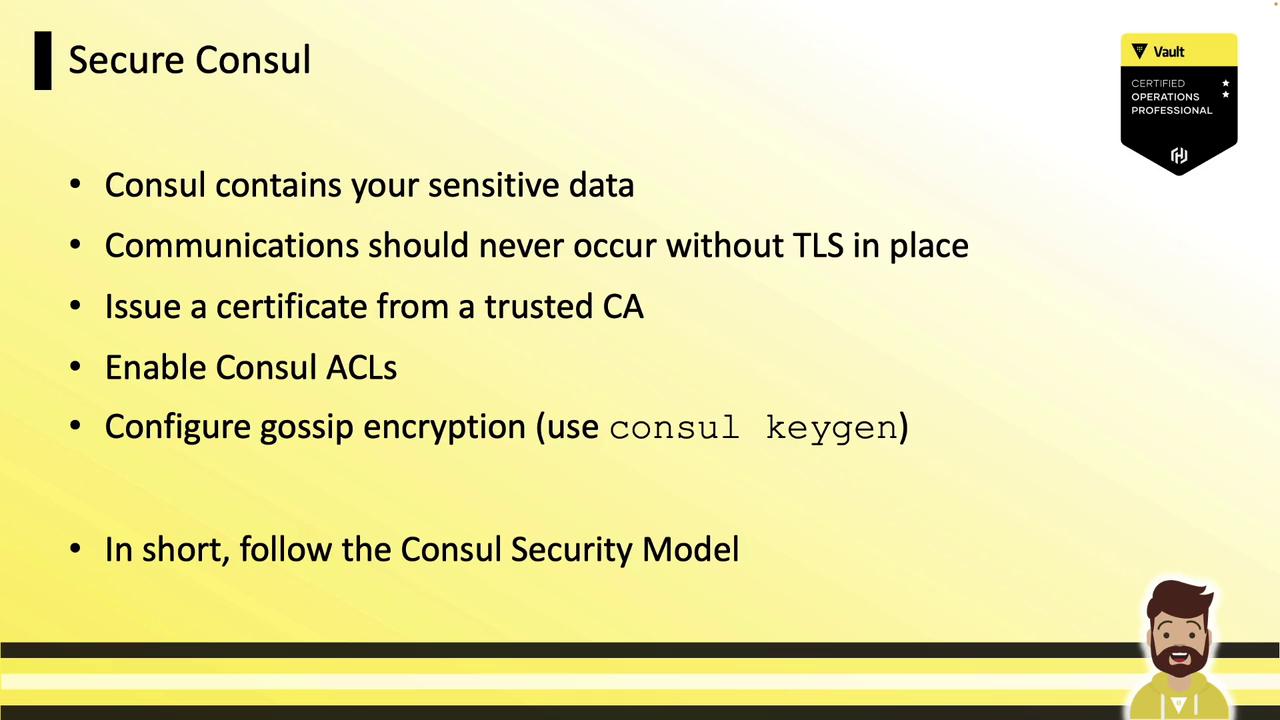 Secure Consul

Vault
CERTIFIED
OPERATIONS
PROFESSIONAL

• Consul contains your sensitive data
• Communications should never occur without TLS in place
• Issue a certificate from a trusted CA
• Enable Consul ACLs
• Configure gossip encryption (use consul keygen)

• In short, follow the Consul Security Model